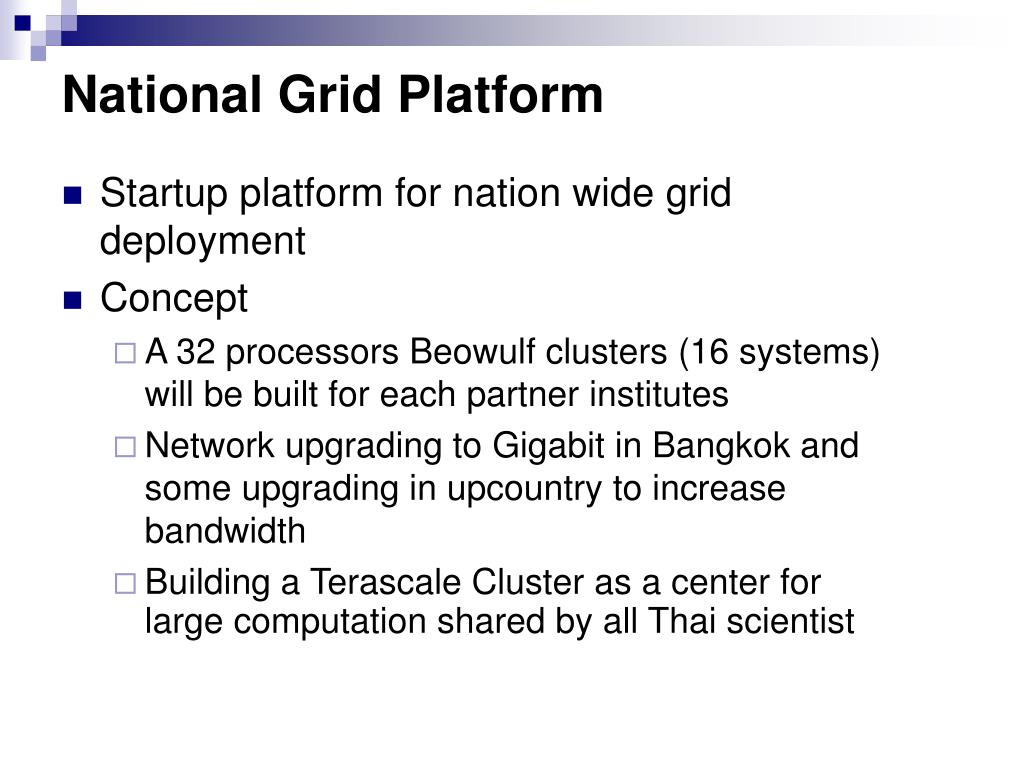 National Grid Platform

Startup platform for nation wide grid deployment

Concept

A 32 processors Beowulf clusters (16 systems) will be built for each partner institutes

Network upgrading to Gigabit in Bangkok and some upgrading in upcountry to increase bandwidth

Building a Terascale Cluster as a center for large computation shared by all Thai scientist